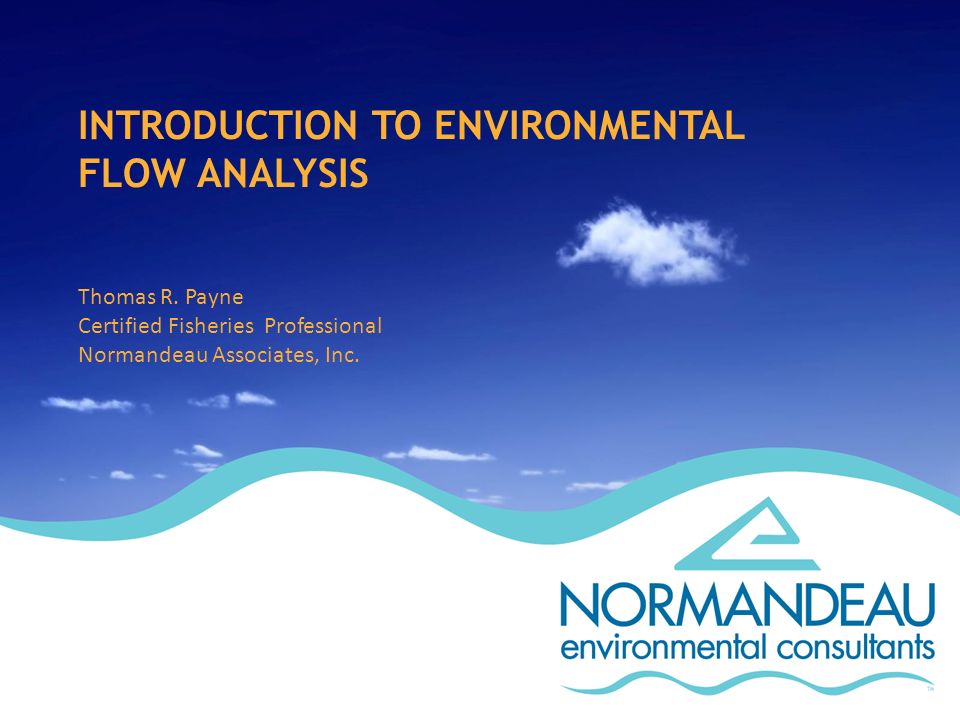 INTRODUCTION TO ENVIRONMENTAL FLOW ANALYSIS

Thomas R. Payne
Certified Fisheries Professional
Normandeau Associates, Inc.

NORMANDEAU
environmental consultants